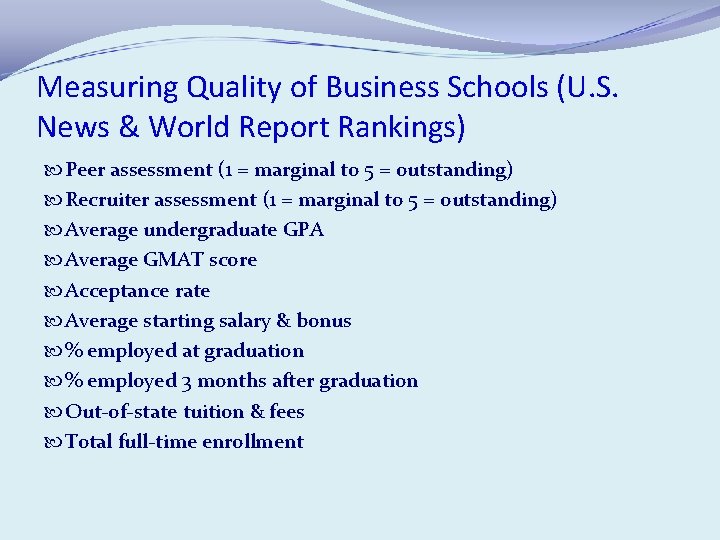 Measuring Quality of Business Schools (U.S. News & World Report Rankings)

Peer assessment (1 = marginal to 5 = outstanding)
Recruiter assessment (1 = marginal to 5 = outstanding)
Average undergraduate GPA
Average GMAT score
Acceptance rate
Average starting salary & bonus
% employed at graduation
% employed 3 months after graduation
Out-of-state tuition & fees
Total full-time enrollment